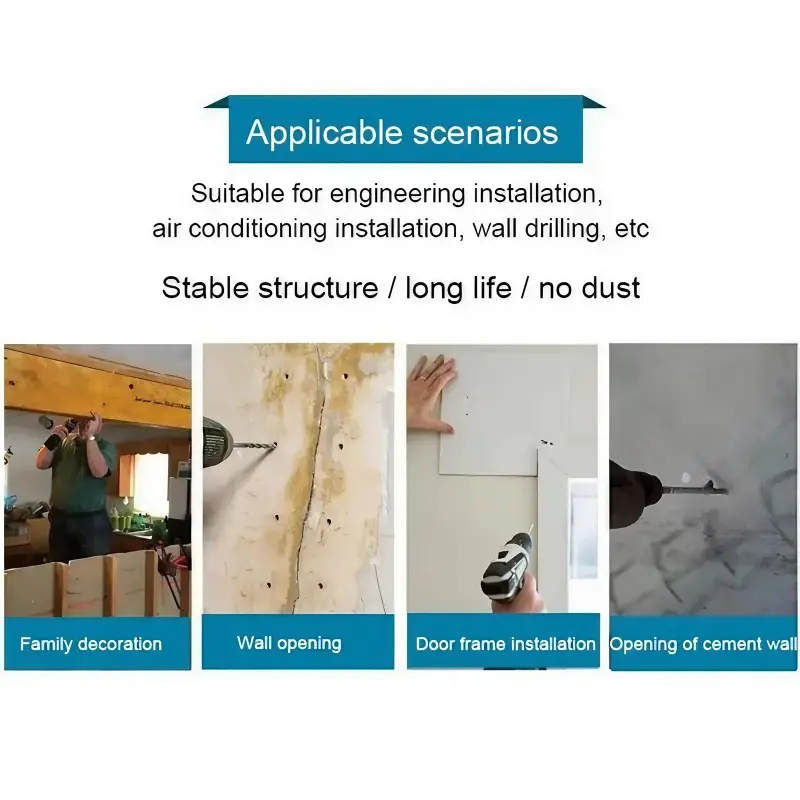 Applicable scenarios

Suitable for engineering installation, air conditioning installation, wall drilling, etc

Stable structure / long life / no dust

Family decoration

Wall opening

Door frame installation

Opening of cement wall